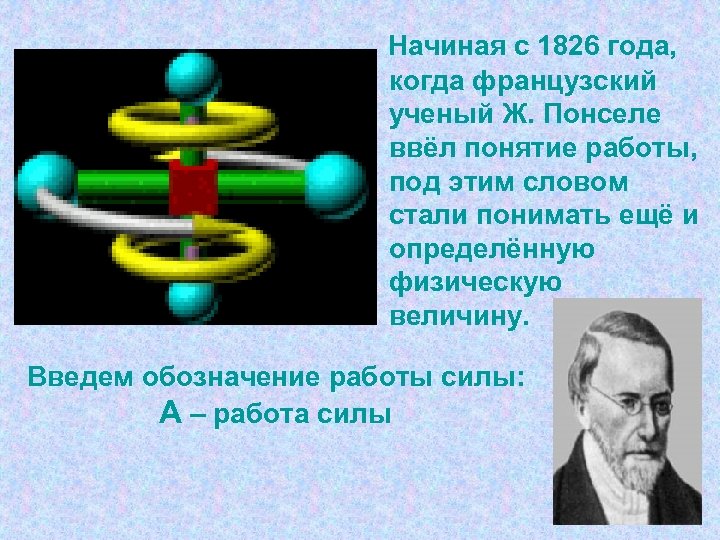 Начиная с 1826 года, когда французский ученый Ж. Понселе ввёл понятие работы, под этим словом стали понимать ещё и определённую физическую величину.

Введем обозначение работы силы:
А – работа силы